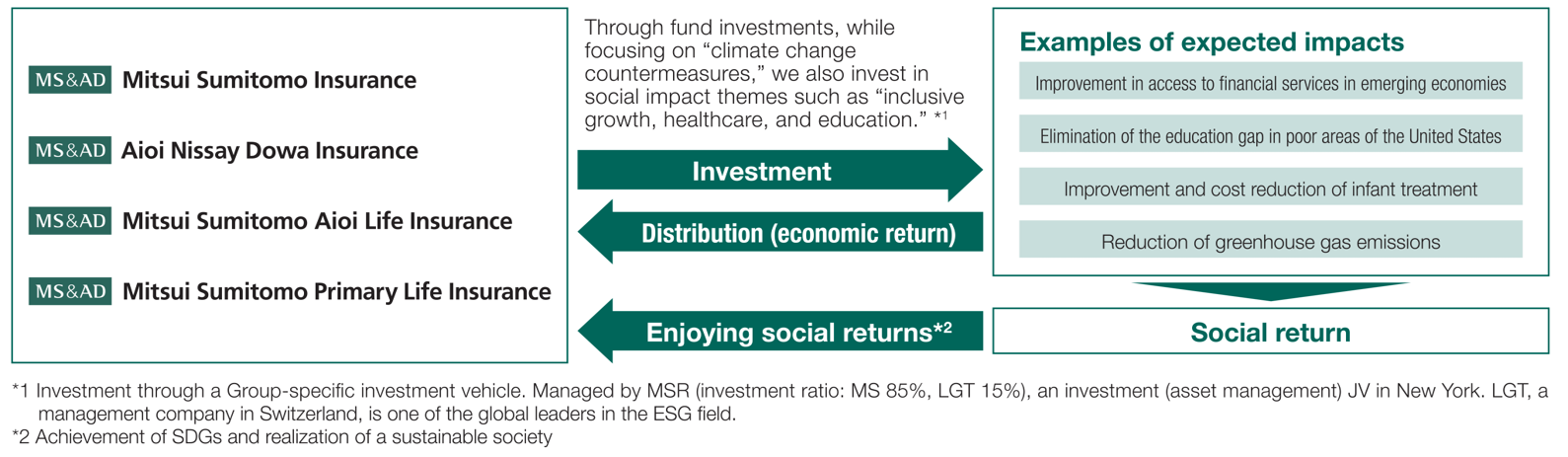 MS&AD Mitsui Sumitomo Insurance

MS&AD Aioi Nissay Dowa Insurance

MS&AD Mitsui Sumitomo Aioi Life Insurance

MS&AD Mitsui Sumitomo Primary Life Insurance

Through fund investments, while focusing on “climate change countermeasures,” we also invest in social impact themes such as “inclusive growth, healthcare, and education.” *1

Investment

Distribution (economic return)

Enjoying social returns*2

Examples of expected impacts

Improvement in access to financial services in emerging economies

Elimination of the education gap in poor areas of the United States

Improvement and cost reduction of infant treatment

Reduction of greenhouse gas emissions

Social return

*1 Investment through a Group-specific investment vehicle. Managed by MSR (investment ratio: MS 85%, LGT 15%), an investment (asset management) JV in New York. LGT, a management company in Switzerland, is one of the global leaders in the ESG field.
*2 Achievement of SDGs and realization of a sustainable society